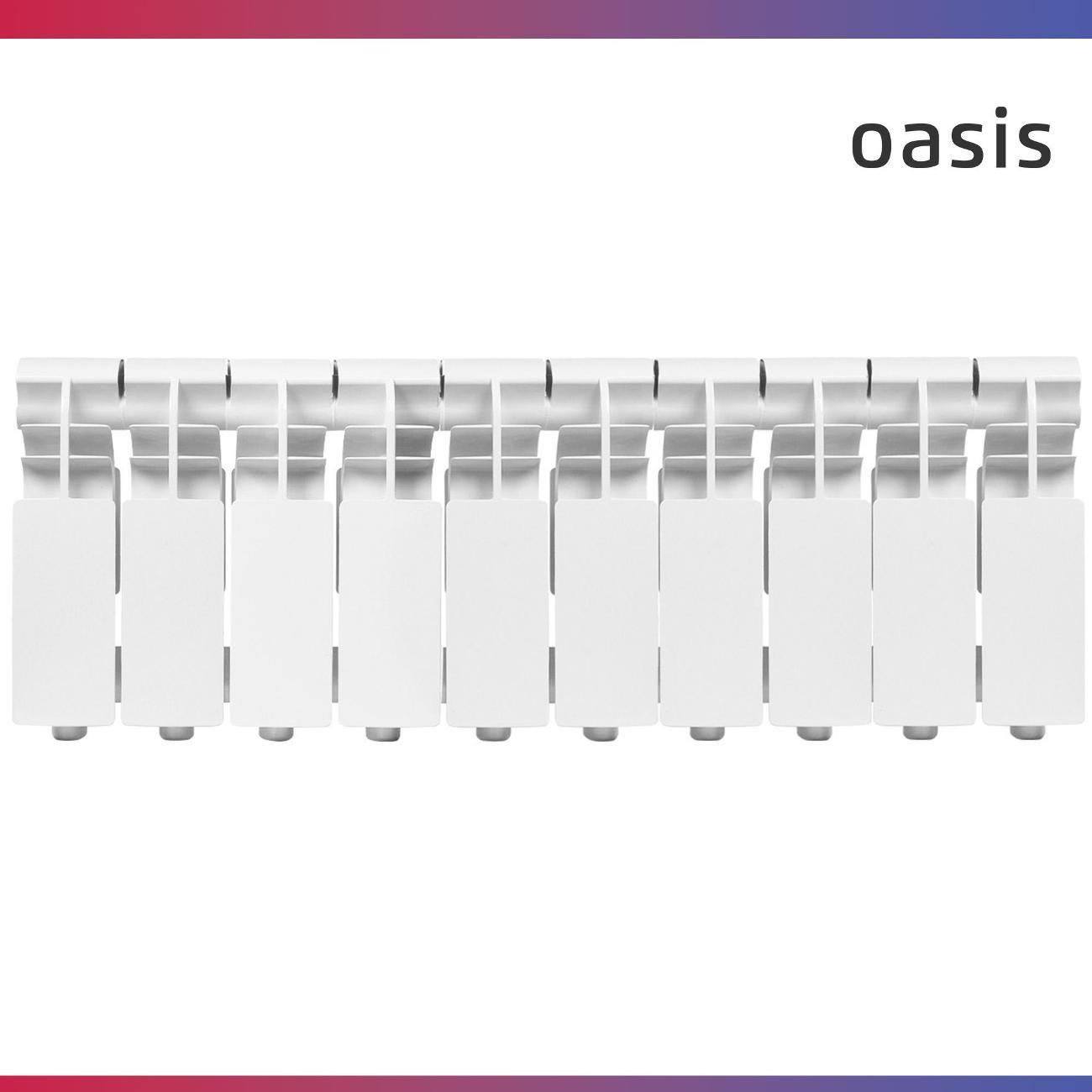 oasis